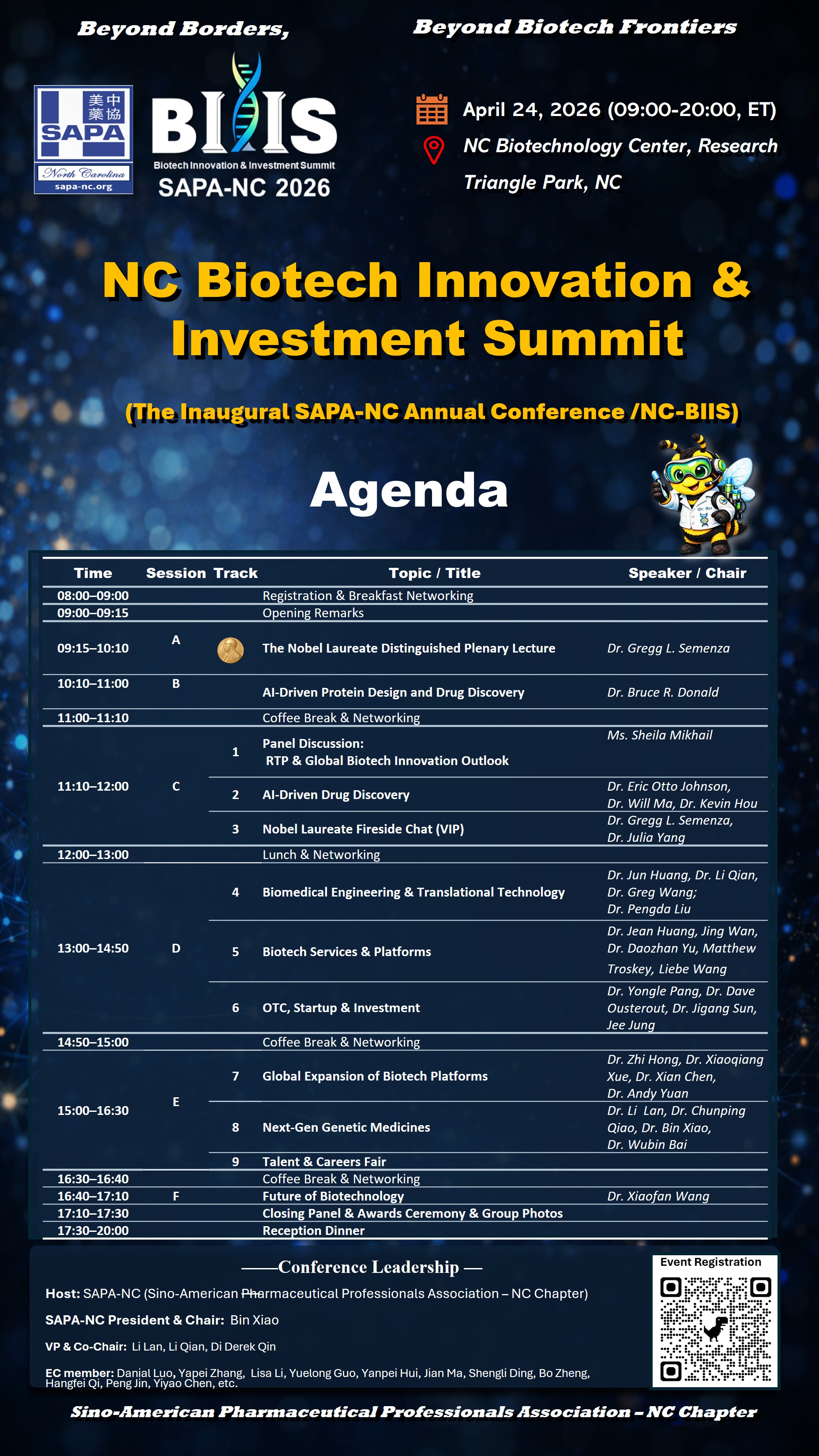 Beyond Borders,

Beyond Biotech Frontiers

美中藥協 SAPA North Carolina sapa-nc.org

BIIS Biotech Innovation & Investment Summit SAPA-NC 2026

April 24, 2026 (09:00-20:00, ET)

NC Biotechnology Center, Research Triangle Park, NC

NC Biotech Innovation & Investment Summit

(The Inaugural SAPA-NC Annual Conference /NC-BIIS)

Agenda

| Time | Session | Track | Topic / Title | Speaker / Chair |
|---|---|---|---|---|
| 08:00–09:00 | | | Registration & Breakfast Networking | |
| 09:00–09:15 | | | Opening Remarks | |
| 09:15–10:10 | A | | The Nobel Laureate Distinguished Plenary Lecture | Dr. Gregg L. Semenza |
| 10:10–11:00 | B | | AI-Driven Protein Design and Drug Discovery | Dr. Bruce R. Donald |
| 11:00–11:10 | | | Coffee Break & Networking | |
| 11:10–12:00 | C | 1 | Panel Discussion: RTP & Global Biotech Innovation Outlook | Ms. Sheila Mikhail |
| | | 2 | AI-Driven Drug Discovery | Dr. Eric Otto Johnson, Dr. Will Ma, Dr. Kevin Hou |
| | | 3 | Nobel Laureate Fireside Chat (VIP) | Dr. Gregg L. Semenza, Dr. Julia Yang |
| 12:00–13:00 | | | Lunch & Networking | |
| 13:00–14:50 | D | 4 | Biomedical Engineering & Translational Technology | Dr. Jun Huang, Dr. Li Qian, Dr. Greg Wang; Dr. Pengda Liu |
| | | 5 | Biotech Services & Platforms | Dr. Jean Huang, Jing Wan, Dr. Daozhan Yu, Matthew Troskey, Liebe Wang |
| | | 6 | OTC, Startup & Investment | Dr. Yongle Pang, Dr. Dave Ousterout, Dr. Jigang Sun, Jee Jung |
| 14:50–15:00 | | | Coffee Break & Networking | |
| 15:00–16:30 | E | 7 | Global Expansion of Biotech Platforms | Dr. Zhi Hong, Dr. Xiaoqiang Xue, Dr. Xian Chen, Dr. Andy Yuan |
| | | 8 | Next-Gen Genetic Medicines | Dr. Li Lan, Dr. Chunping Qiao, Dr. Bin Xiao, Dr. Wubin Bai |
| | | 9 | Talent & Careers Fair | |
| 16:30–16:40 | | | Coffee Break & Networking | |
| 16:40–17:10 | F | | Future of Biotechnology | Dr. Xiaofan Wang |
| 17:10–17:30 | | | Closing Panel & Awards Ceremony & Group Photos | |
| 17:30–20:00 | | | Reception Dinner | |

——Conference Leadership —

Host: SAPA-NC (Sino-American Pharmaceutical Professionals Association – NC Chapter)

SAPA-NC President & Chair: Bin Xiao

VP & Co-Chair: Li Lan, Li Qian, Di Derek Qin

EC member: Danial Luo, Yapei Zhang, Lisa Li, Yuelong Guo, Yanpei Hui, Jian Ma, Shengli Ding, Bo Zheng, Hangfei Qi, Peng Jin, Yiyao Chen, etc.

Event Registration

Sino-American Pharmaceutical Professionals Association – NC Chapter